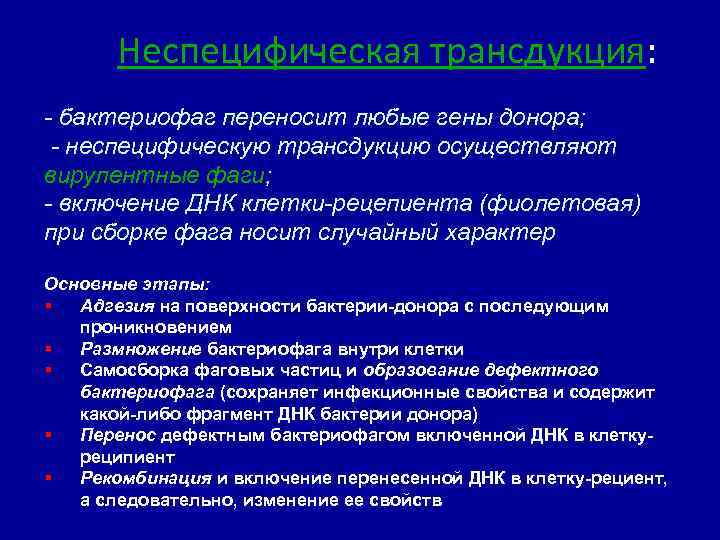 Неспецифическая трансдукция:

- бактериофаг переносит любые гены донора;
- неспецифическую трансдукцию осуществляют вирулентные фаги;
- включение ДНК клетки-рецепиента (фиолетовая) при сборке фага носит случайный характер

Основные этапы:
- Адгезия на поверхности бактерии-донора с последующим проникновением
- Размножение бактериофага внутри клетки
- Самосборка фаговых частиц и образование дефектного бактериофага (сохраняет инфекционные свойства и содержит какой-либо фрагмент ДНК бактерии донора)
- Перенос дефектным бактериофагом включенной ДНК в клетку-реципиент
- Рекомбинация и включение перенесенной ДНК в клетку-рециент, а следовательно, изменение ее свойств